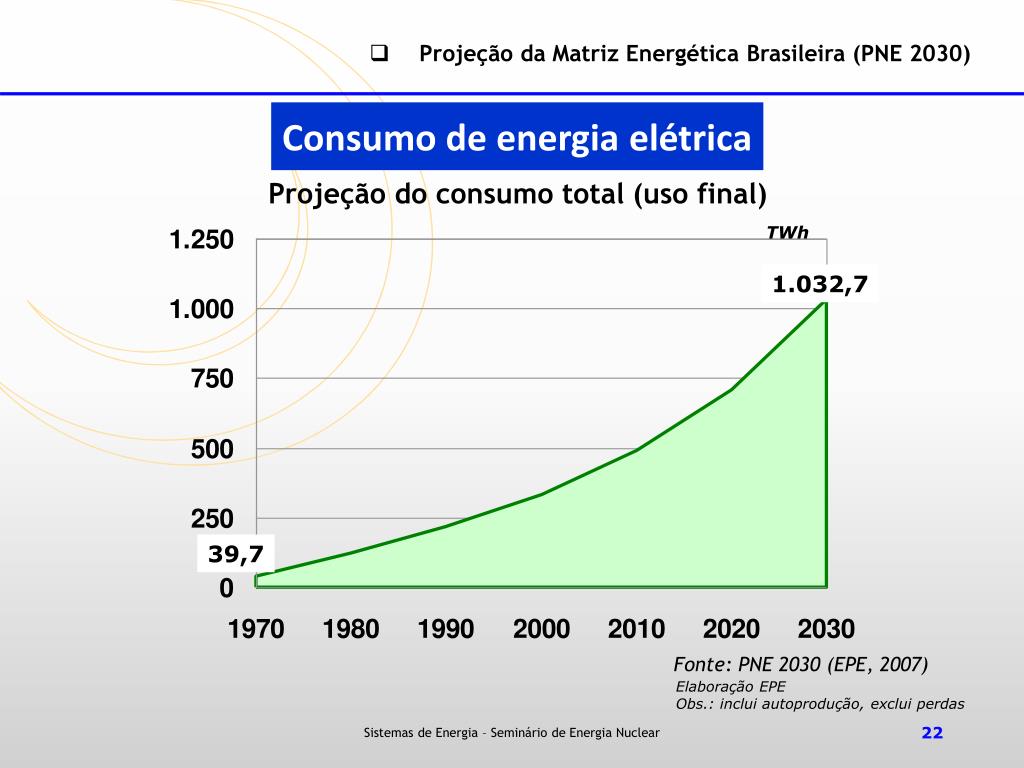 ❑ Projeção da Matriz Energética Brasileira (PNE 2030)

Consumo de energia elétrica

Projeção do consumo total (uso final)

TWh

1.250
1.000
750
500
250
0

1.032,7

39,7

1970 1980 1990 2000 2010 2020 2030

Fonte: PNE 2030 (EPE, 2007)
Elaboração EPE
Obs.: inclui autoprodução, exclui perdas

Sistemas de Energia – Seminário de Energia Nuclear

22